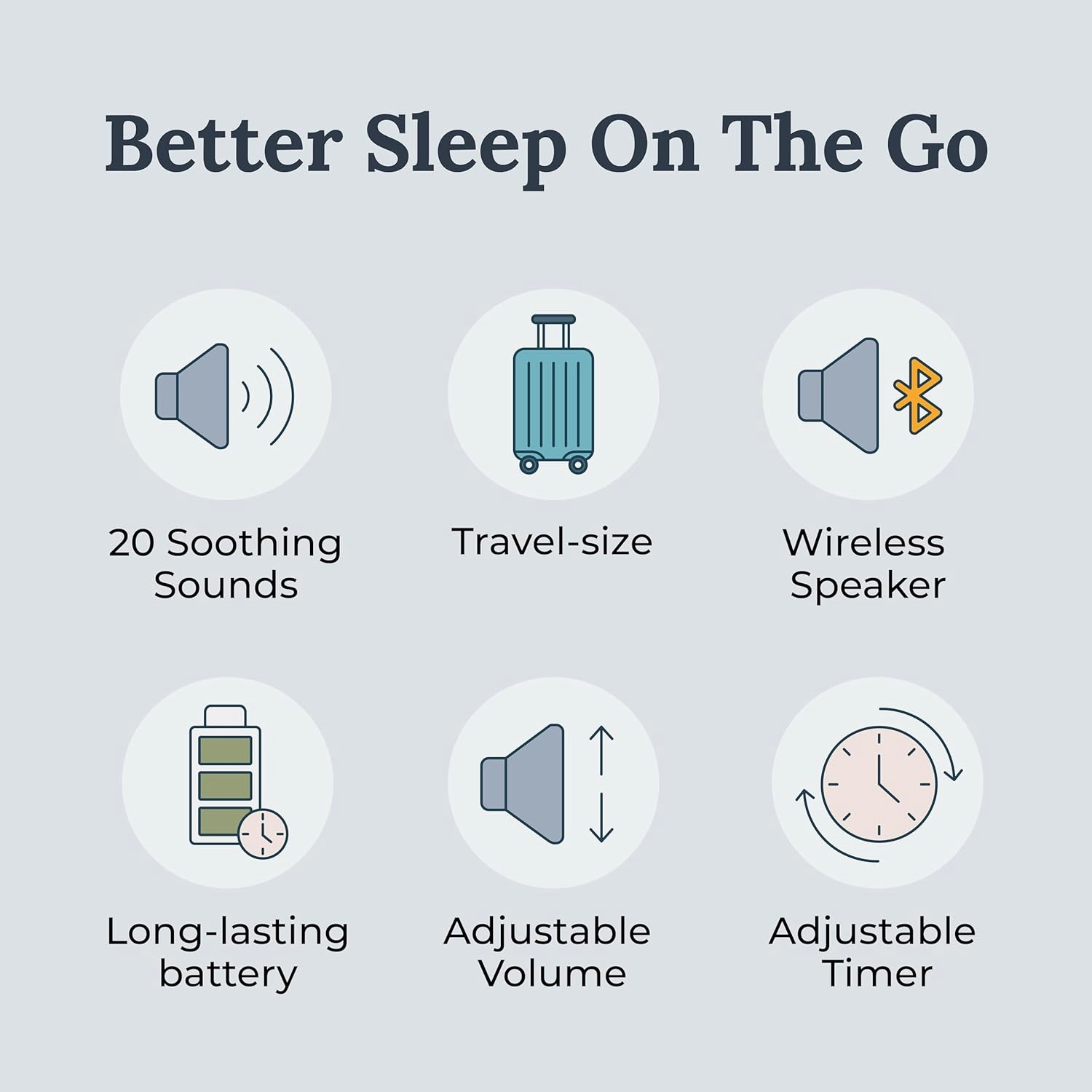 Better Sleep On The Go

20 Soothing Sounds

Travel-size

Wireless Speaker

Long-lasting battery

Adjustable Volume

Adjustable Timer